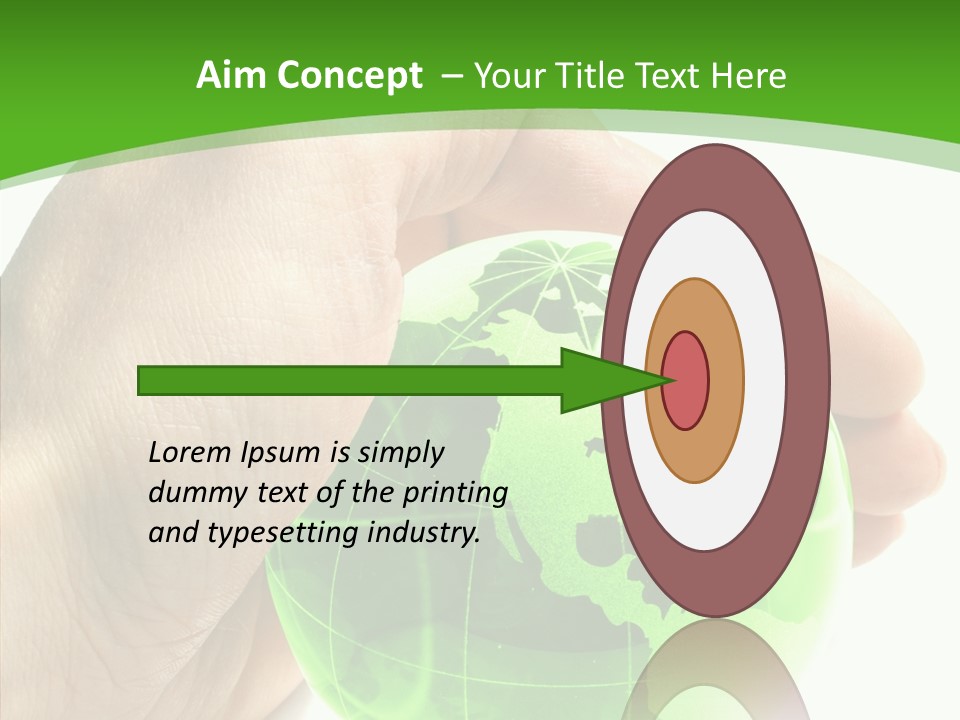 Aim Concept – Your Title Text Here

Lorem Ipsum is simply dummy text of the printing and typesetting industry.